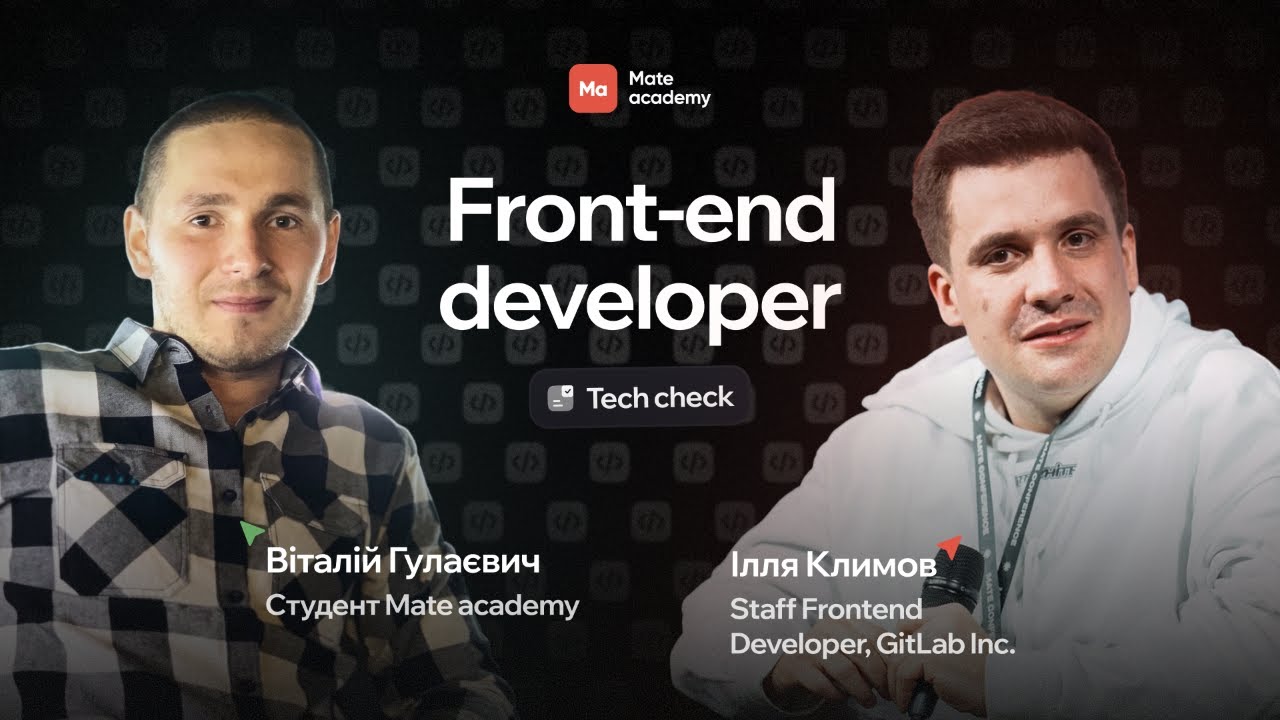 Ma Mate academy

Front-end developer

Tech check

Віталій Гулаєвич
Студент Mate academy

Ілля Климов
Staff Frontend Developer, GitLab Inc.